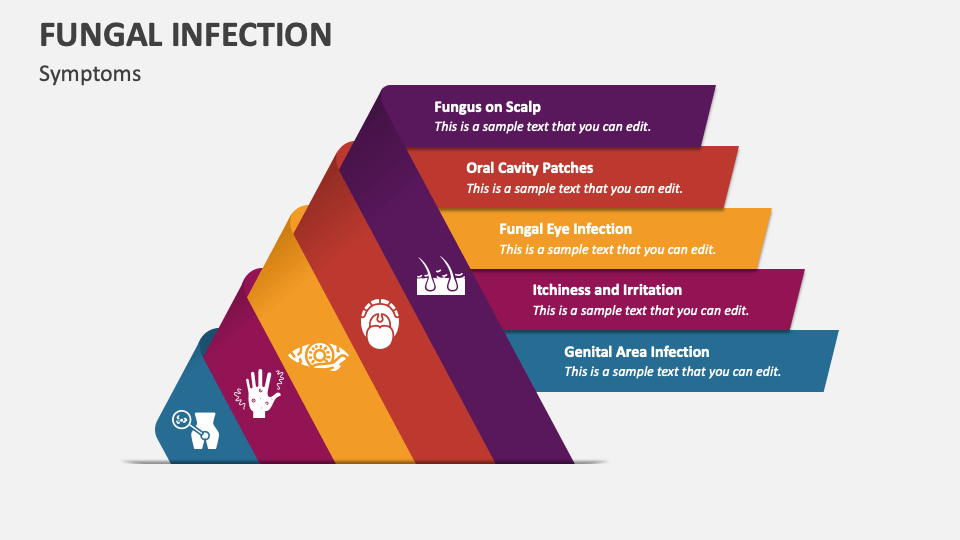 FUNGAL INFECTION

Symptoms

Fungus on Scalp
This is a sample text that you can edit.

Oral Cavity Patches
This is a sample text that you can edit.

Fungal Eye Infection
This is a sample text that you can edit.

Itchiness and Irritation
This is a sample text that you can edit.

Genital Area Infection
This is a sample text that you can edit.